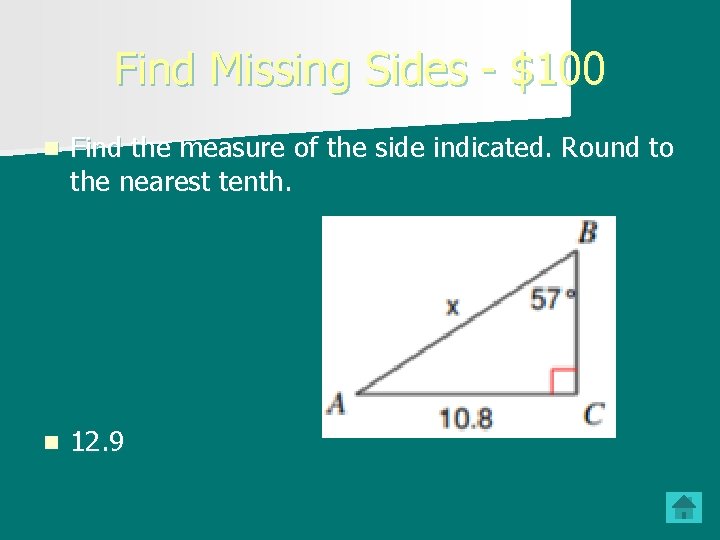 Find Missing Sides - $100

Find the measure of the side indicated. Round to the nearest tenth.

B

x

57°

A

10.8

C

12.9